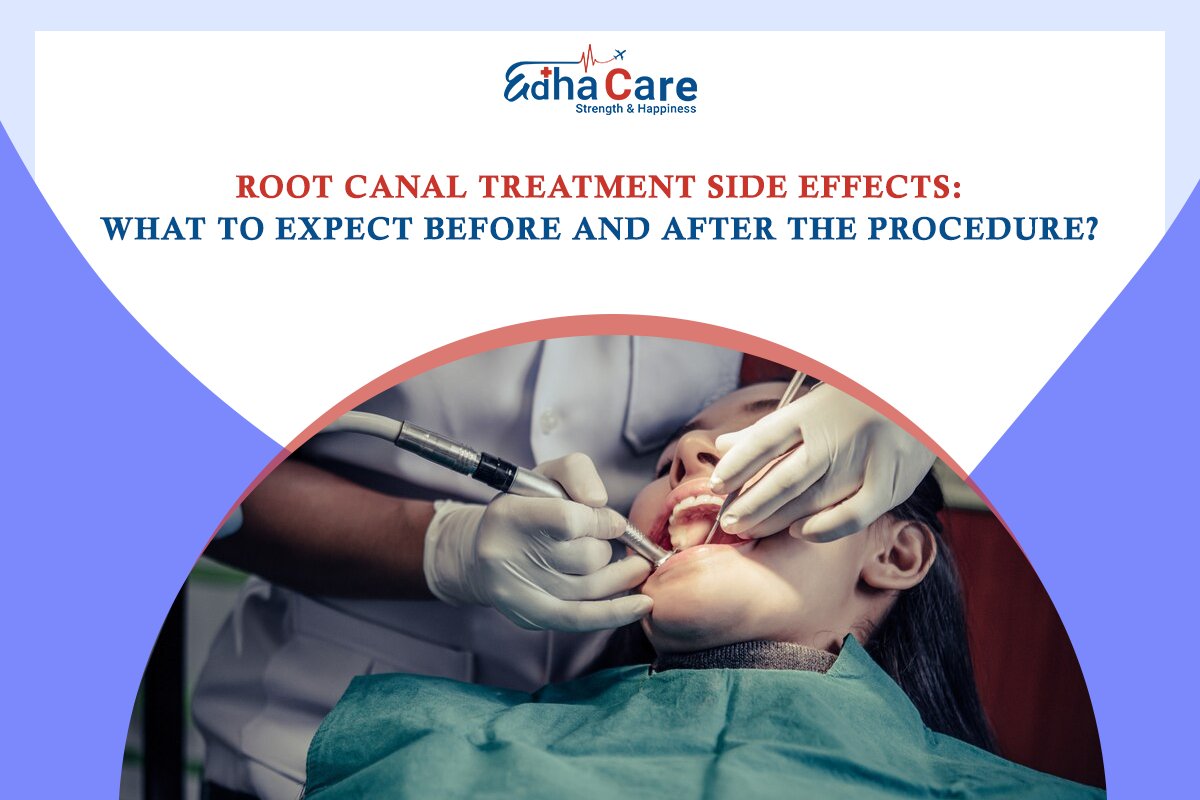 EdhaCare
Strength & Happiness

ROOT CANAL TREATMENT SIDE EFFECTS:
WHAT TO EXPECT BEFORE AND AFTER THE PROCEDURE?